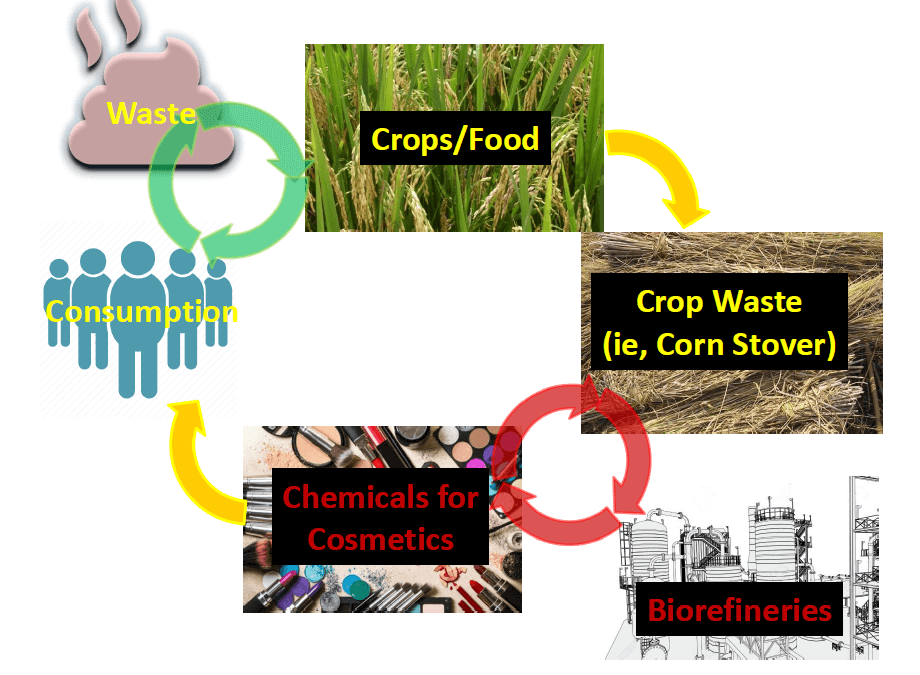 Waste

Crops/Food

Crop Waste
(ie, Corn Stover)

Consumption

Chemicals for
Cosmetics

Biorefineries